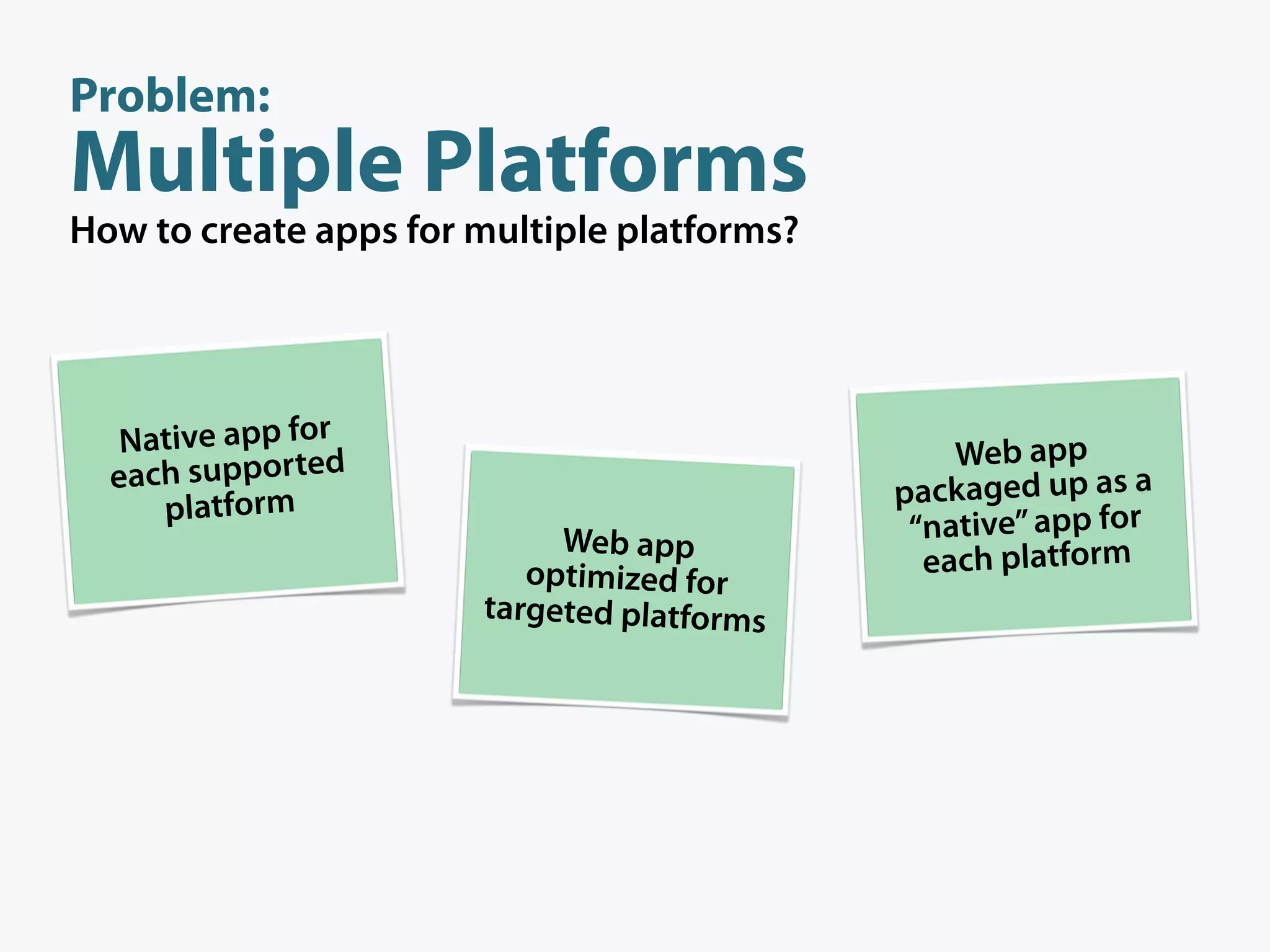 Problem:
Multiple Platforms
How to create apps for multiple platforms?

Native app for each supported platform

Web app optimized for targeted platforms

Web app packaged up as a “native” app for each platform